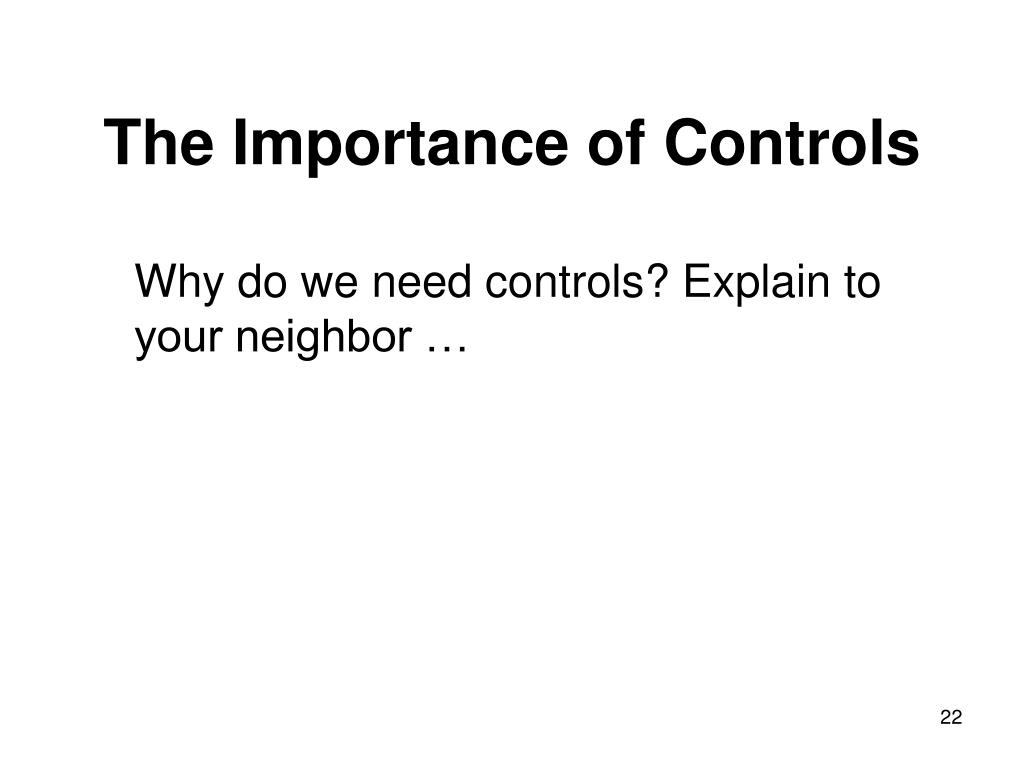 The Importance of Controls

Why do we need controls? Explain to your neighbor …

22